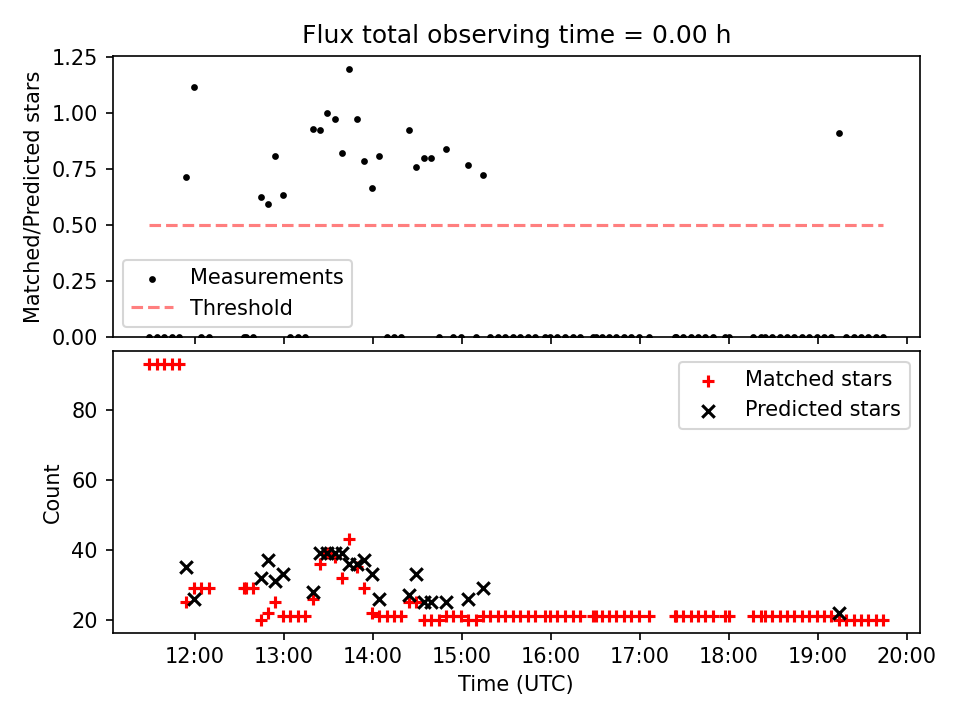 Flux total observing time = 0.00 h

Matched/Predicted stars

1.25
1.00
0.75
0.50
0.25
0.00

Measurements
Threshold

Count

80
60
40
20

Matched stars
Predicted stars

12:00
13:00
14:00
15:00
16:00
17:00
18:00
19:00
20:00

Time (UTC)